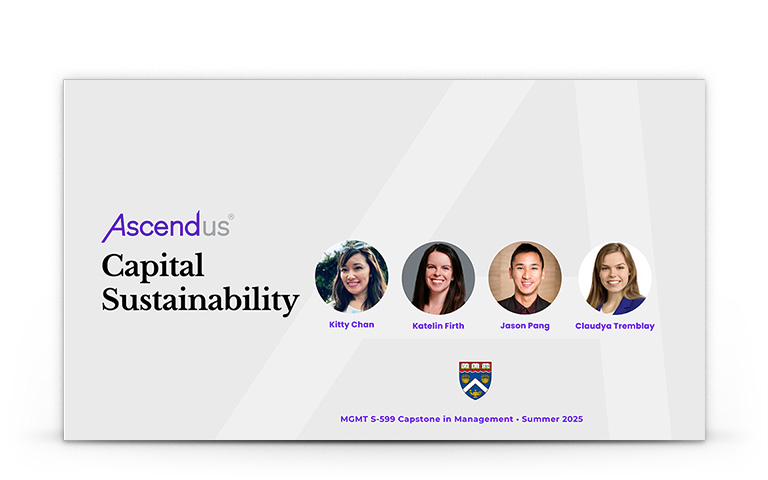 Ascendus®

Capital Sustainability

Kitty Chan

Katelin Firth

Jason Pang

Claudya Tremblay

MGMT S-599 Capstone in Management • Summer 2025